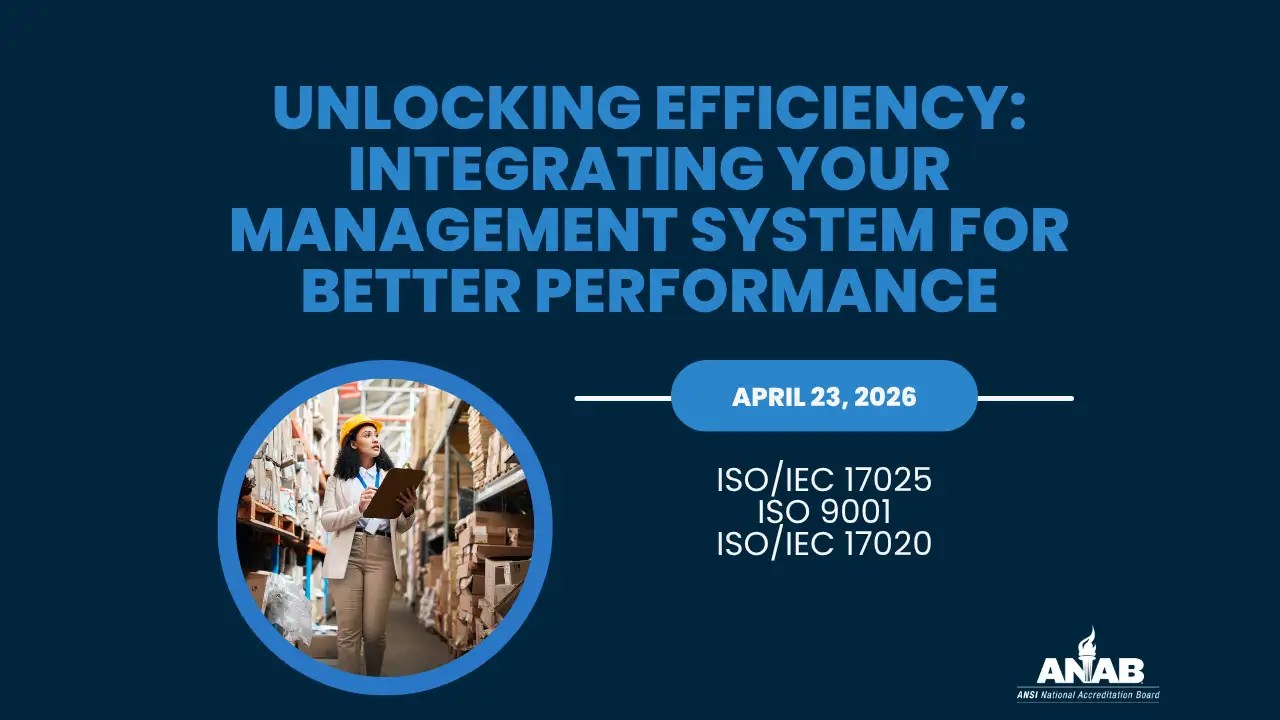 UNLOCKING EFFICIENCY: INTEGRATING YOUR MANAGEMENT SYSTEM FOR BETTER PERFORMANCE

APRIL 23, 2026

ISO/IEC 17025
ISO 9001
ISO/IEC 17020

ANAB
ANSI National Accreditation Board